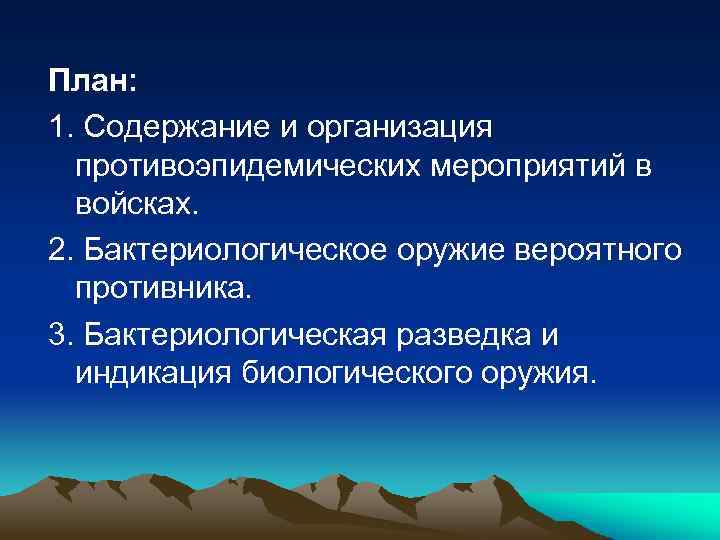 План:

1. Содержание и организация противоэпидемических мероприятий в войсках.

2. Бактериологическое оружие вероятного противника.

3. Бактериологическая разведка и индикация биологического оружия.